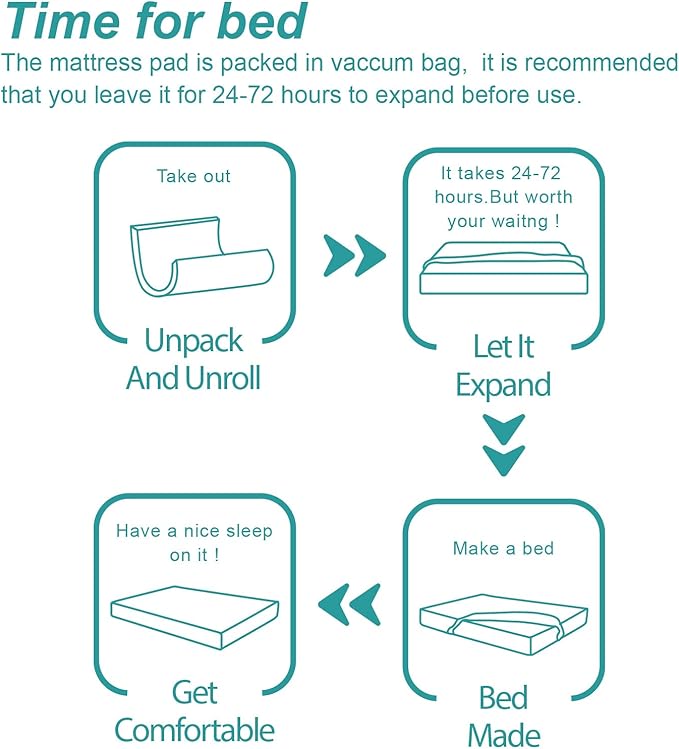 Time for bed
The mattress pad is packed in vaccum bag, it is recommended that you leave it for 24-72 hours to expand before use.

Take out

Unpack And Unroll

It takes 24-72 hours.But worth your waitng !

Let It Expand

Make a bed

Bed Made

Have a nice sleep on it !

Get Comfortable